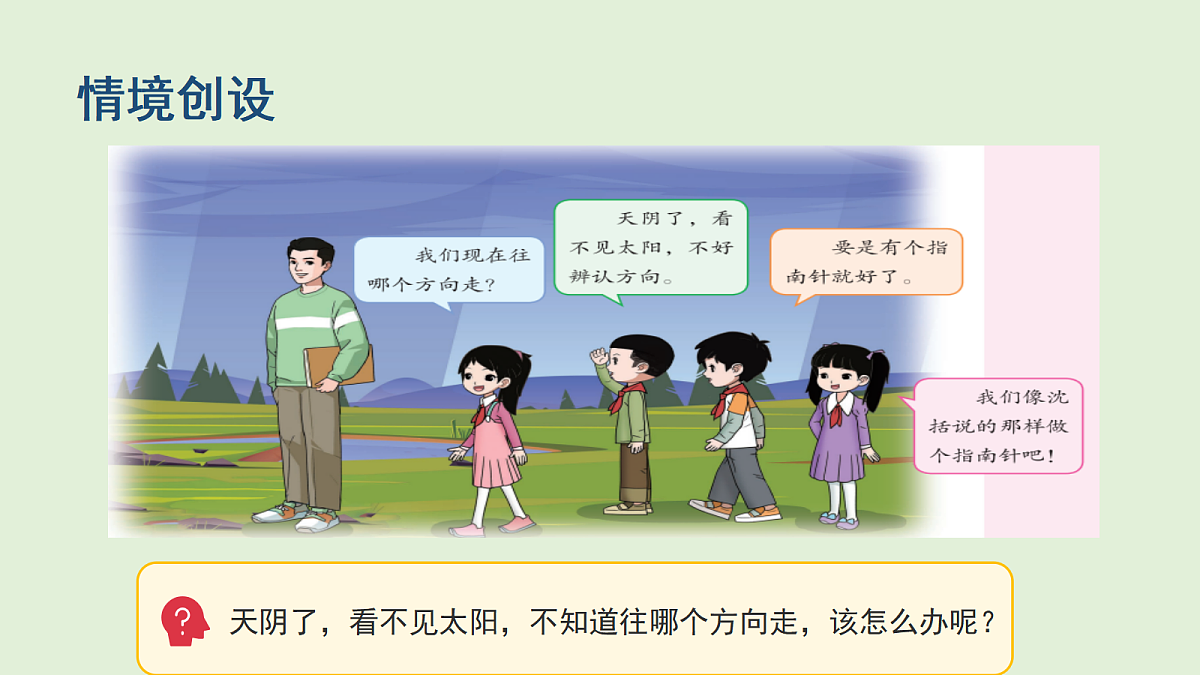 情境创设

我们现在往哪个方向走？

天阴了，看不见太阳，不好辨认方向。

要是有个指南针就好了。

我们像沈括说的那样做个指南针吧！

天阴了，看不见太阳，不知道往哪个方向走，该怎么办呢？